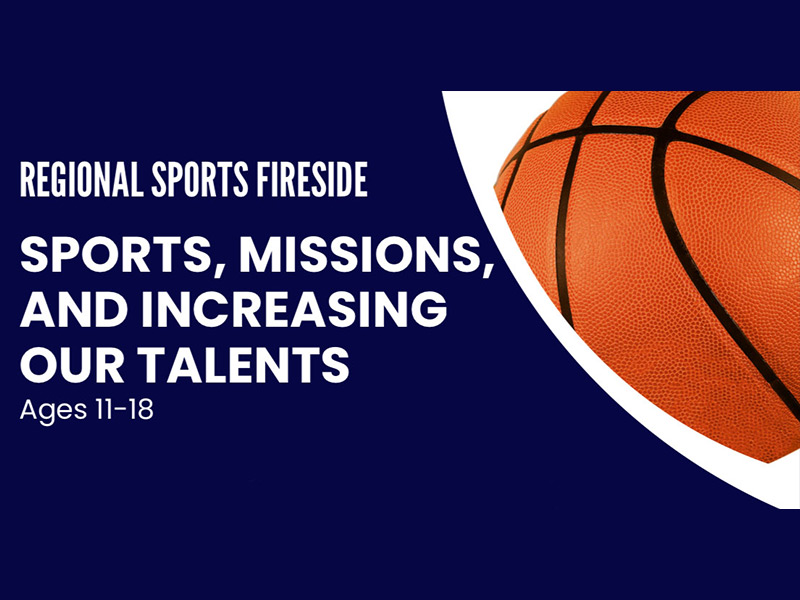 REGIONAL SPORTS FIRESIDE

SPORTS, MISSIONS, AND INCREASING OUR TALENTS

Ages 11-18